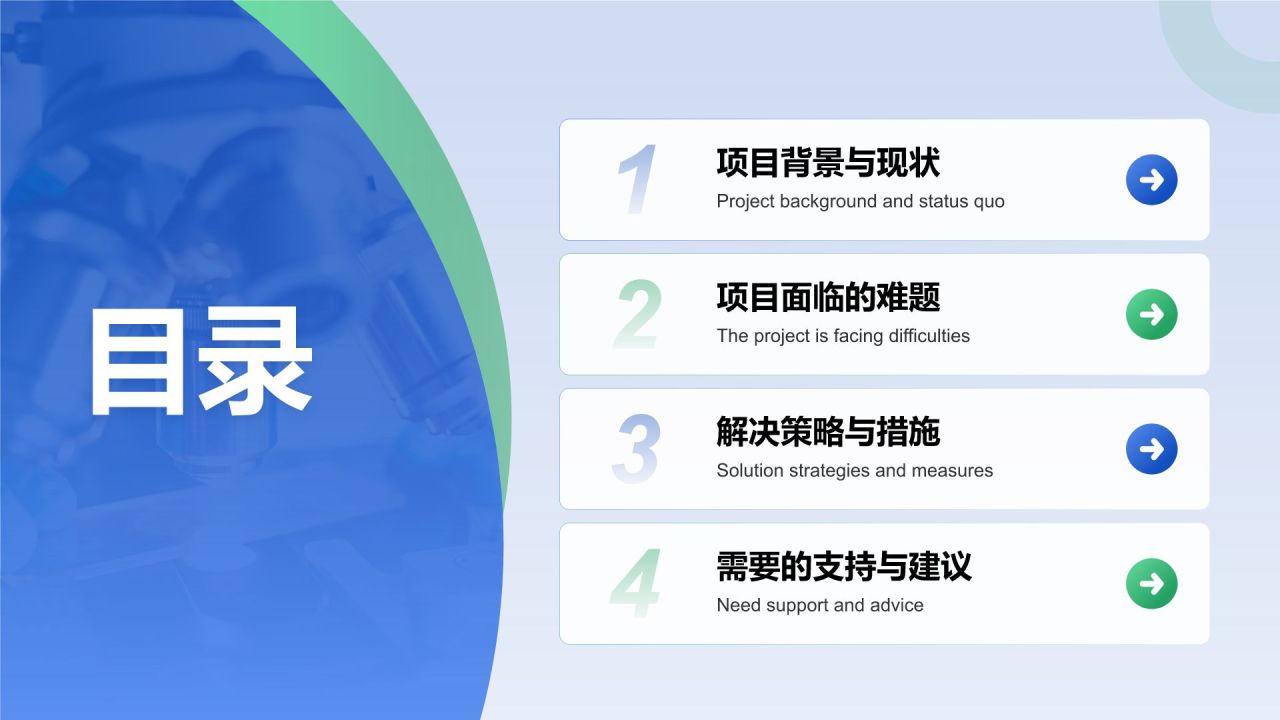 目录

1
项目背景与现状
Project background and status quo

2
项目面临的难题
The project is facing difficulties

3
解决策略与措施
Solution strategies and measures

4
需要的支持与建议
Need support and advice